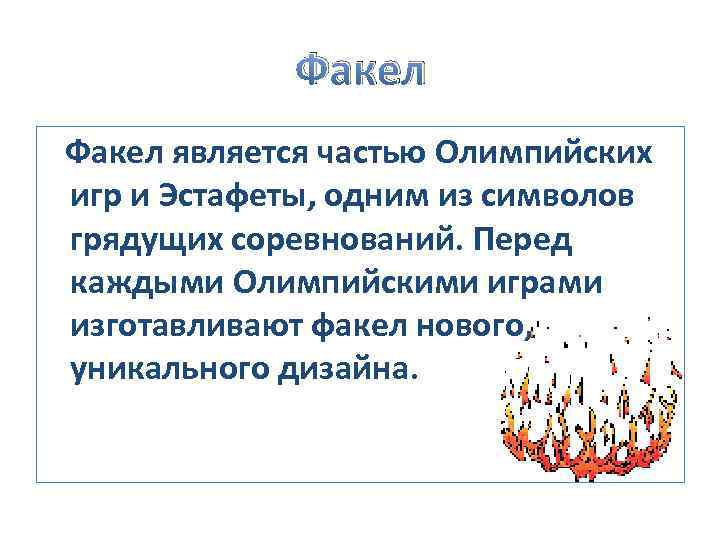 Факел

Факел является частью Олимпийских игр и Эстафеты, одним из символов грядущих соревнований. Перед каждыми Олимпийскими играми изготавливают факел нового, уникального дизайна.